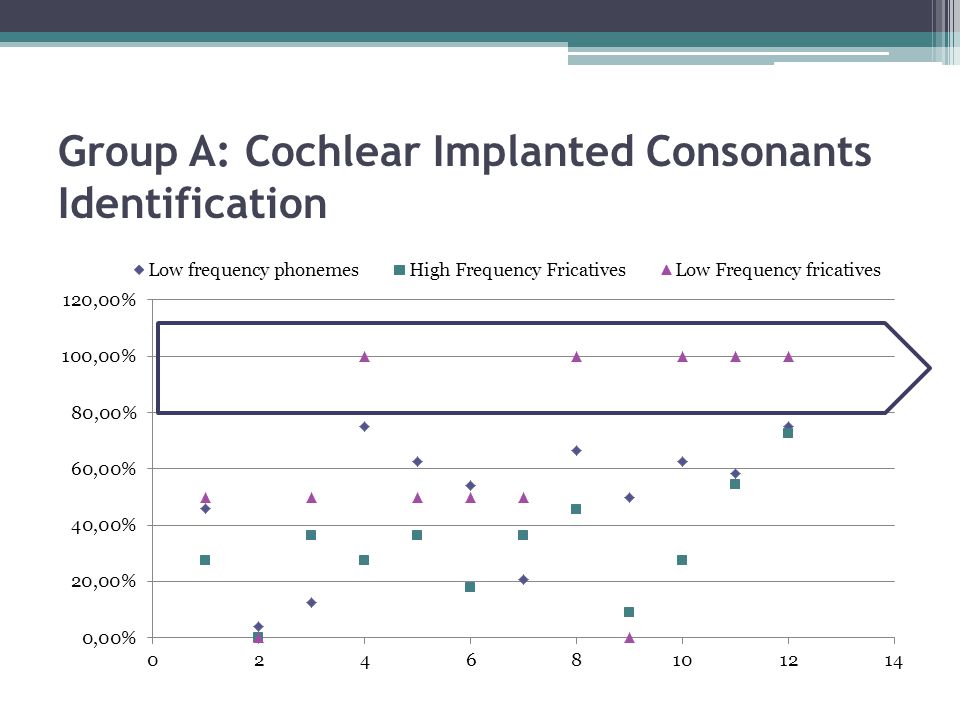 Group A: Cochlear Implanted Consonants Identification

Low frequency phonemes
High Frequency Fricatives
Low Frequency fricatives

120,00%
100,00%
80,00%
60,00%
40,00%
20,00%
0,00%

0
2
4
6
8
10
12
14